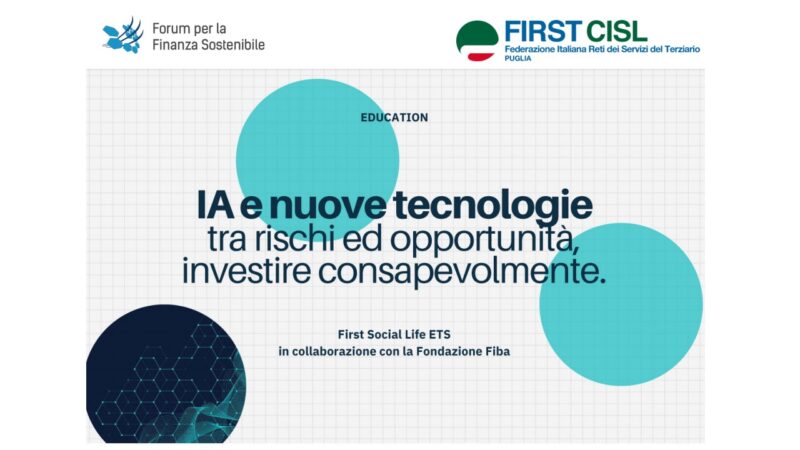 Forum per la Finanza Sostenibile

FIRST CISL
Federazione Italiana Reti dei Servizi del Terziario
PUGLIA

EDUCATION

IA e nuove tecnologie
tra rischi ed opportunità, investire consapevolmente.

First Social Life ETS
in collaborazione con la Fondazione Fiba